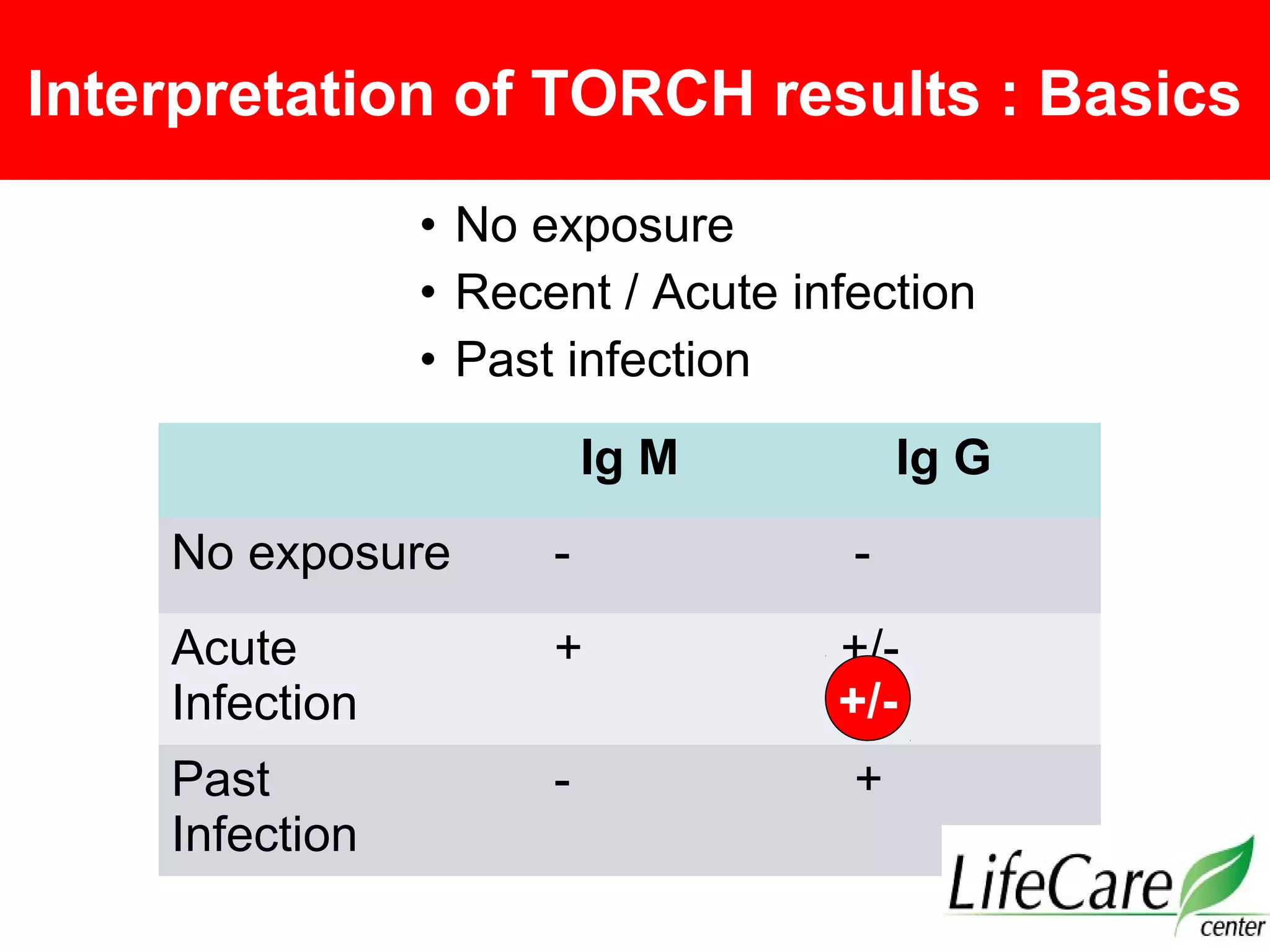 Interpretation of TORCH results : Basics

• No exposure
• Recent / Acute infection
• Past infection

| | Ig M | Ig G |
|---|---|---|
| No exposure | - | - |
| Acute Infection | + | +/- +/- |
| Past Infection | - | + |

LifeCare center